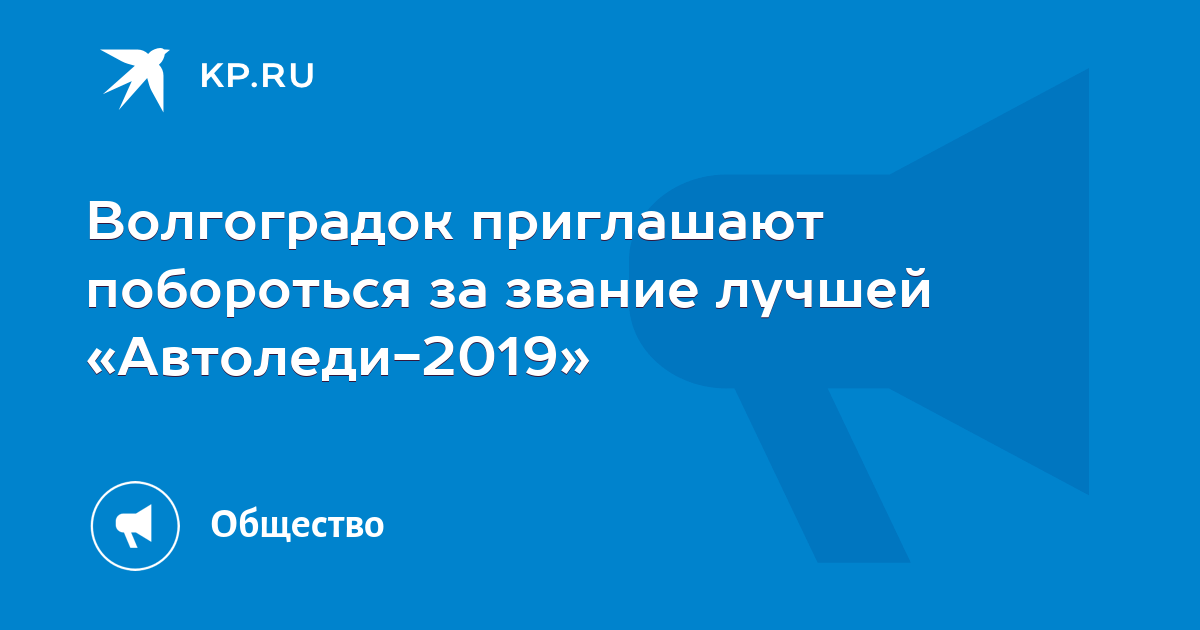 KP.RU

Волгоградок приглашают побороться за звание лучшей «Автоледи-2019»

Общество